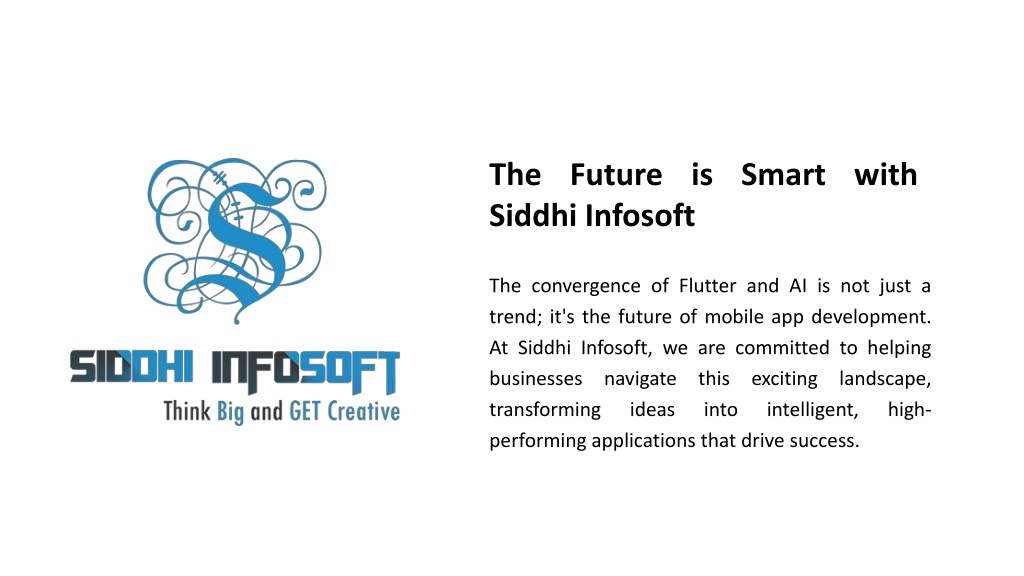 SIDDHI INFOSOFT
Think Big and GET Creative

The Future is Smart with Siddhi Infosoft

The convergence of Flutter and AI is not just a trend; it's the future of mobile app development. At Siddhi Infosoft, we are committed to helping businesses navigate this exciting landscape, transforming ideas into intelligent, high-performing applications that drive success.